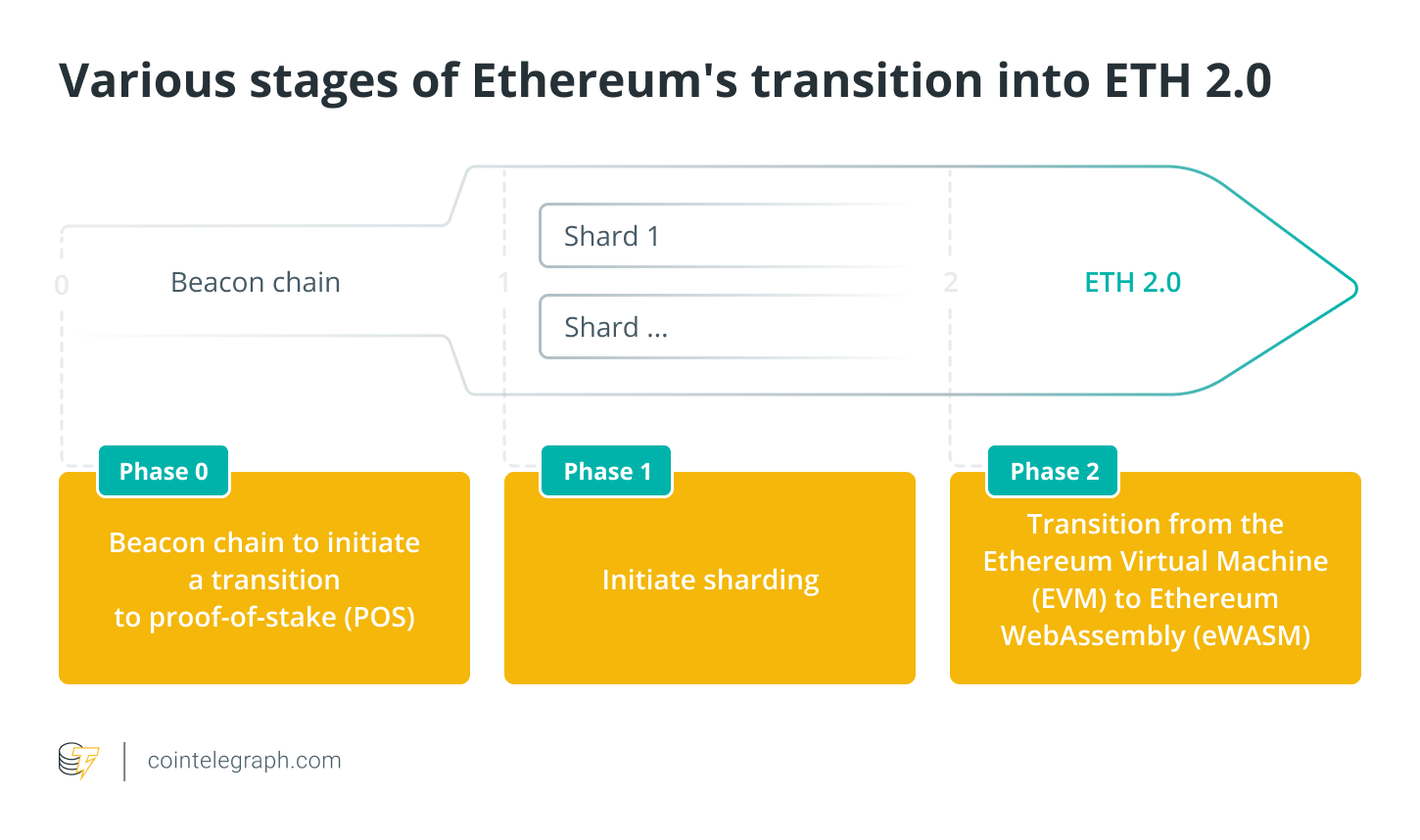 Various stages of Ethereum's transition into ETH 2.0

0

Beacon chain

1

Shard 1

Shard ...

2

ETH 2.0

Phase 0

Beacon chain to initiate a transition to proof-of-stake (POS)

Phase 1

Initiate sharding

Phase 2

Transition from the Ethereum Virtual Machine (EVM) to Ethereum WebAssembly (eWASM)

cointelegraph.com